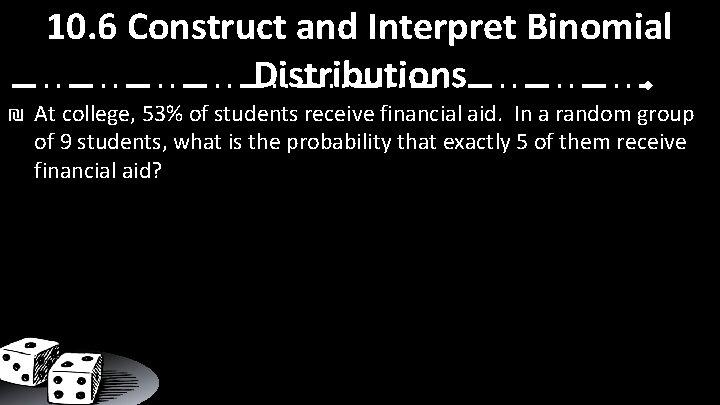 10.6 Construct and Interpret Binomial Distributions

₪ At college, 53% of students receive financial aid. In a random group of 9 students, what is the probability that exactly 5 of them receive financial aid?